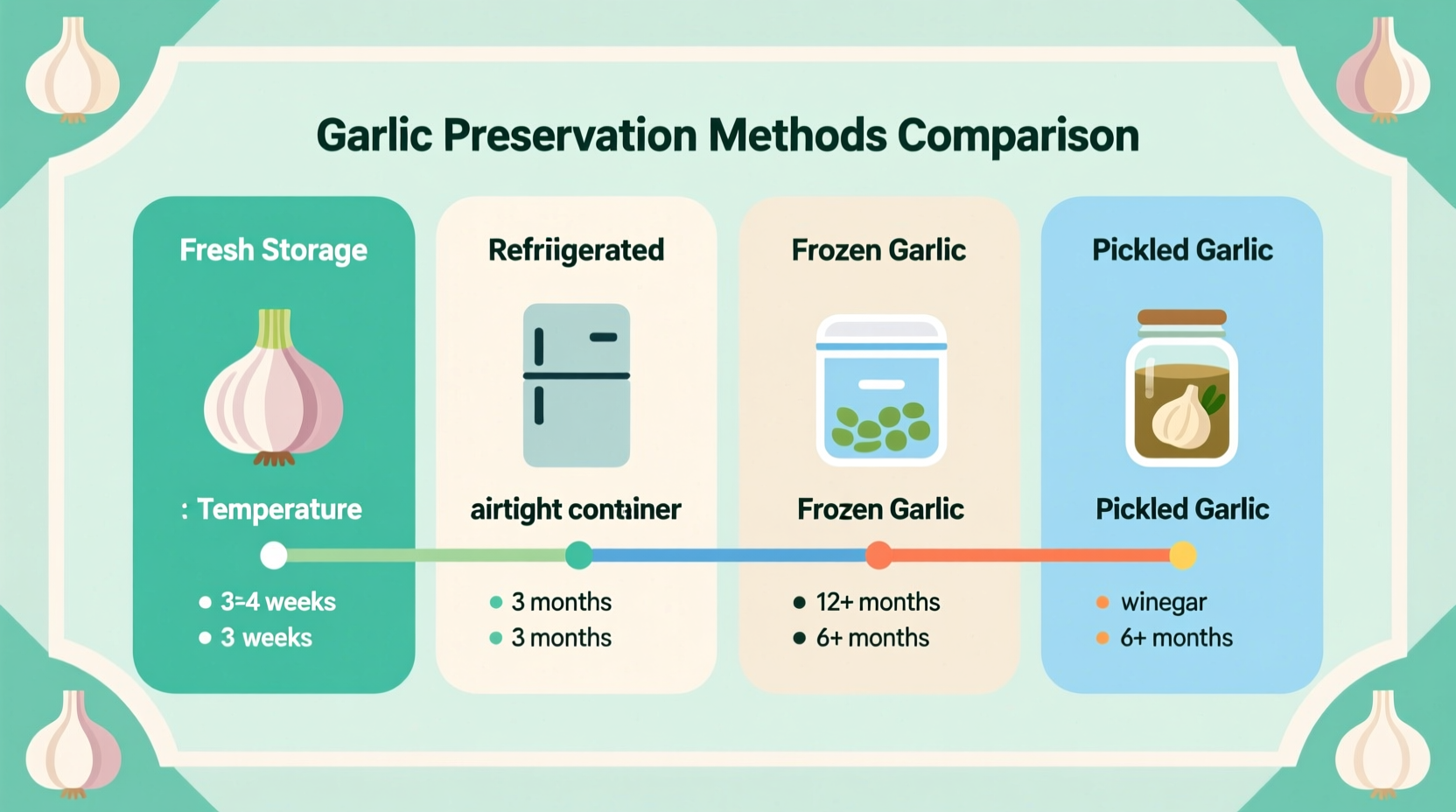 Garlic Preservation Methods Comparison

Fresh Storage

: Temperature

• 3=4 weeks
• 3 weeks

Refriigerated

airtight container

• 3 months
• 3 months

Frozen Garlic

Frozen Garlic

• 12+ months
• 6+ months

Pickled Garlic

Pickled Garlic

• winegar
• 6+ months